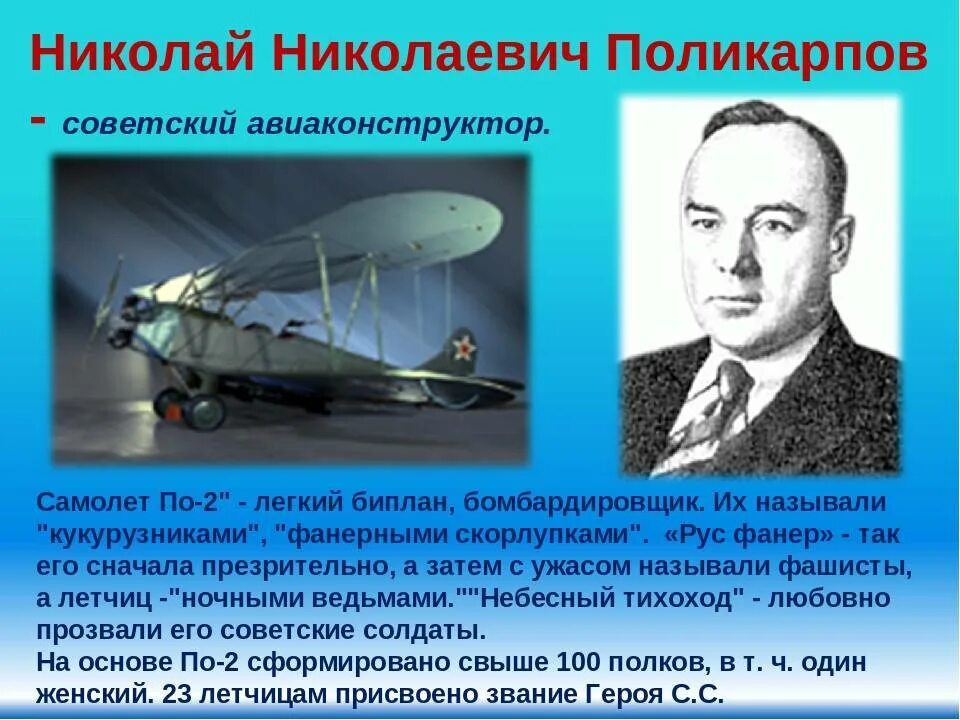 Николай Николаевич Поликарпов - советский авиаконструктор.

Самолет По-2" - легкий биплан, бомбардировщик. Их называли "кукурузниками", "фанерными скорлупками". «Рус фанер» - так его сначала презрительно, а затем с ужасом называли фашисты, а летчиц -"ночными ведьмами.""Небесный тихоход" - любовно прозвали его советские солдаты.
На основе По-2 сформировано свыше 100 полков, в т. ч. один женский. 23 летчицам присвоено звание Героя С.С.